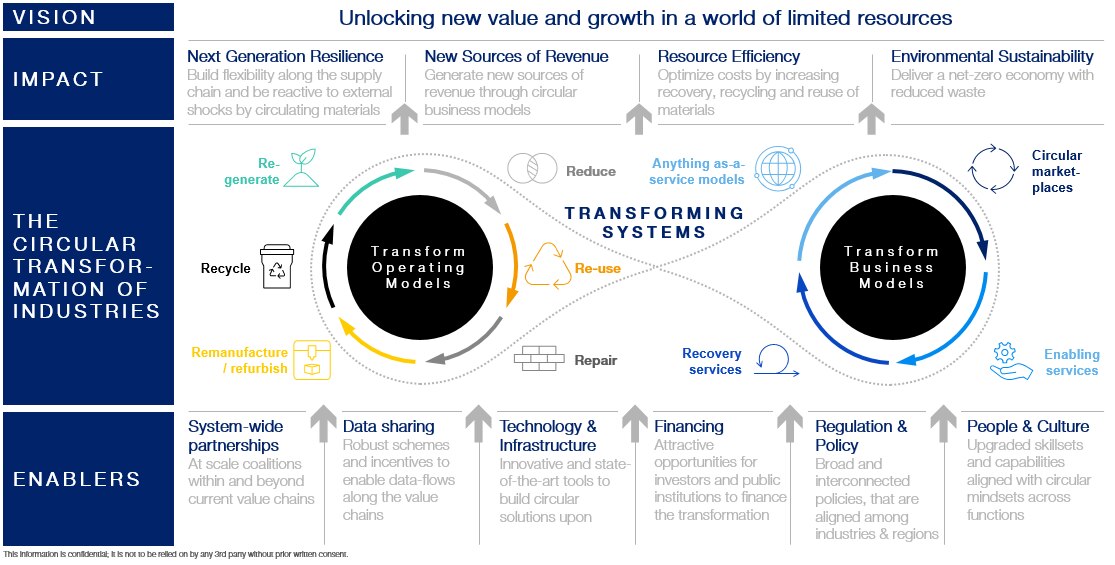 VISION

Unlocking new value and growth in a world of limited resources

IMPACT

Next Generation Resilience
Build flexibility along the supply chain and be reactive to external shocks by circulating materials

New Sources of Revenue
Generate new sources of revenue through circular business models

Resource Efficiency
Optimize costs by increasing recovery, recycling and reuse of materials

Environmental Sustainability
Deliver a net-zero economy with reduced waste

THE CIRCULAR TRANSFORMATION OF INDUSTRIES

Re-generate

Reduce

Recycle

Transform Operating Models

Re-use

Remanufacture / refurbish

Repair

TRANSFORMING SYSTEMS

Anything as-a-service models

Circular market-places

Transform Business Models

Recovery services

Enabling services

ENABLERS

System-wide partnerships
At scale coalitions within and beyond current value chains

Data sharing
Robust schemes and incentives to enable data-flows along the value chains

Technology & Infrastructure
Innovative and state-of-the-art tools to build circular solutions upon

Financing
Attractive opportunities for investors and public institutions to finance the transformation

Regulation & Policy
Broad and interconnected policies, that are aligned among industries & regions

People & Culture
Upgraded skillsets and capabilities aligned with circular mindsets across functions

This information is confidential; it is not to be relied on by any 3rd party without prior written consent.